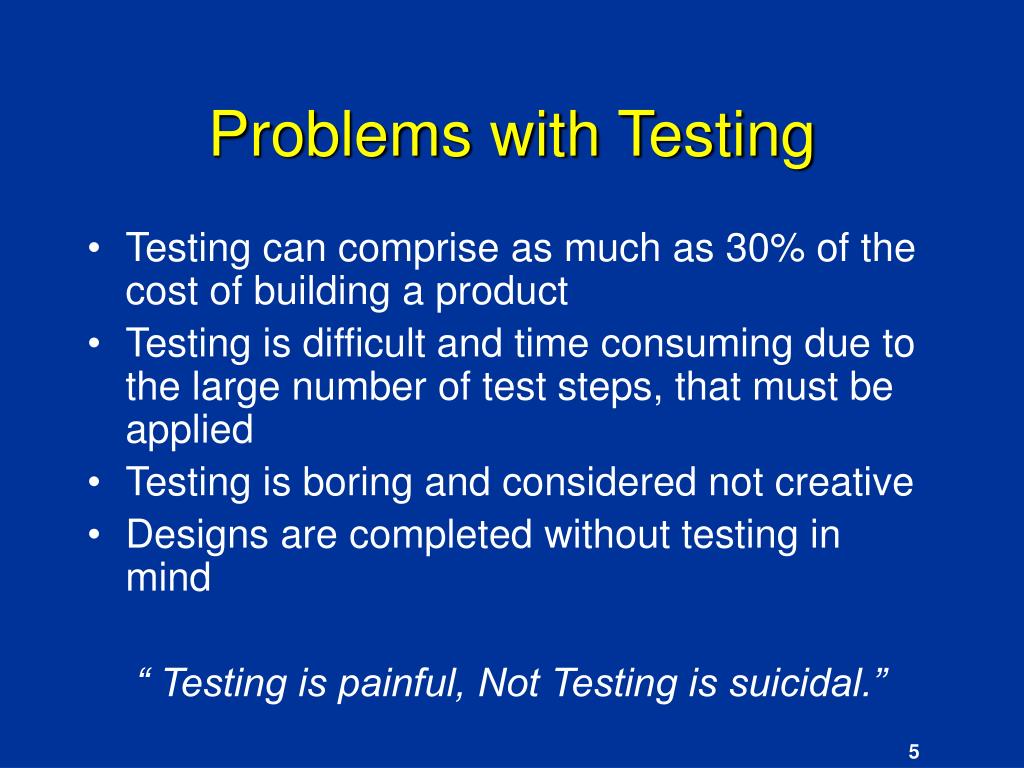 Problems with Testing

• Testing can comprise as much as 30% of the cost of building a product
• Testing is difficult and time consuming due to the large number of test steps, that must be applied
• Testing is boring and considered not creative
• Designs are completed without testing in mind

“ Testing is painful, Not Testing is suicidal.”

5